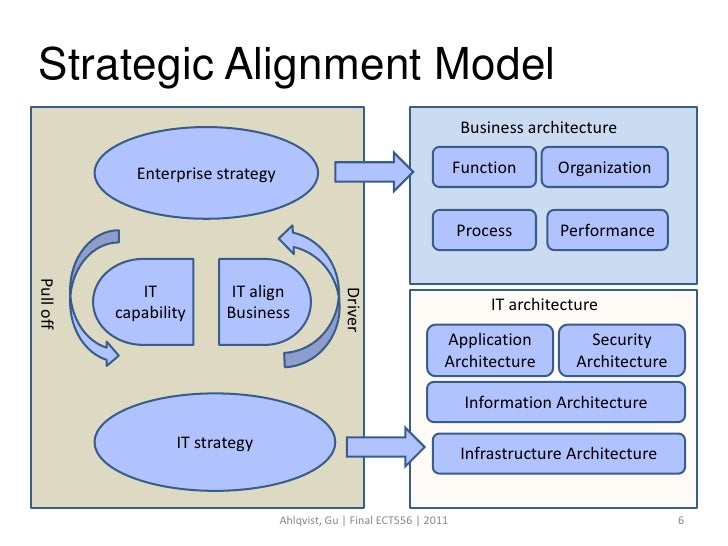 Strategic Alignment Model

Enterprise strategy

Pull off

IT capability

IT align Business

Driver

IT strategy

Business architecture

Function

Organization

Process

Performance

IT architecture

Application Architecture

Security Architecture

Information Architecture

Infrastructure Architecture

Ahlqvist, Gu | Final ECT556 | 2011

6